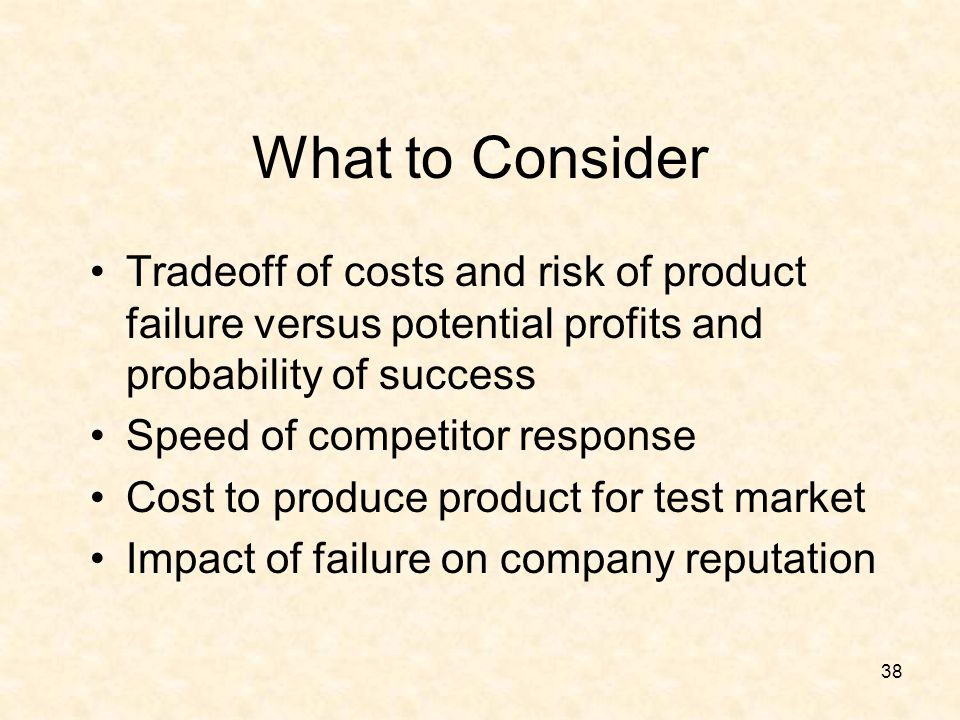 What to Consider

• Tradeoff of costs and risk of product failure versus potential profits and probability of success
• Speed of competitor response
• Cost to produce product for test market
• Impact of failure on company reputation

38